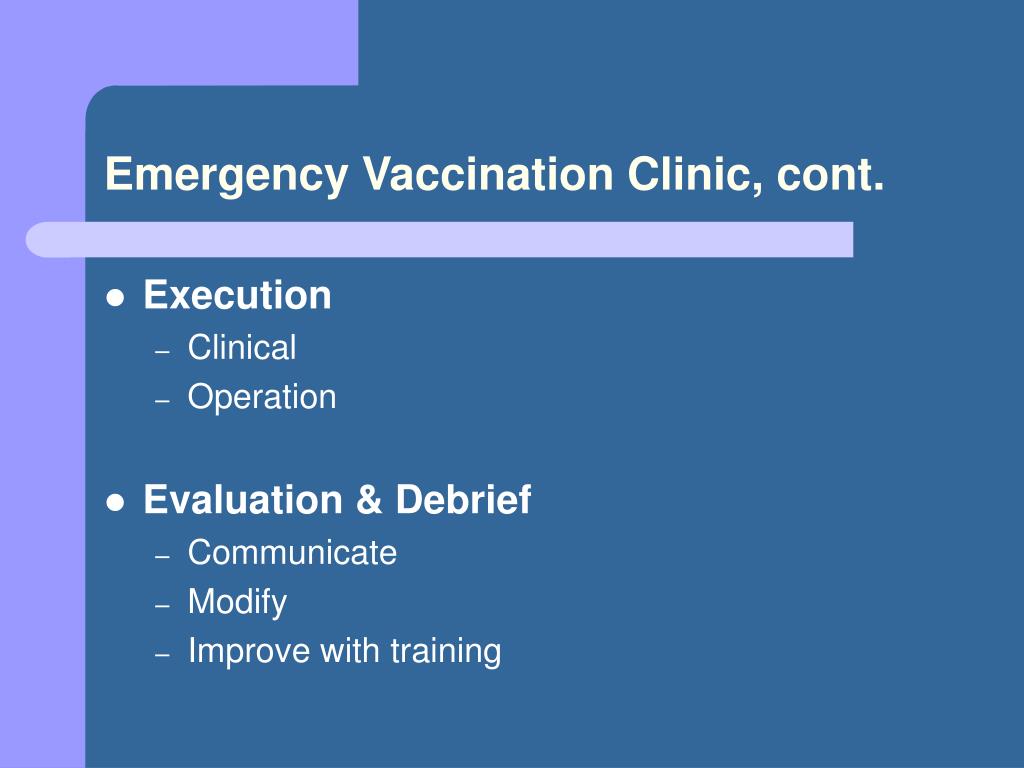 Emergency Vaccination Clinic, cont.

- Execution
  – Clinical
  – Operation

- Evaluation & Debrief
  – Communicate
  – Modify
  – Improve with training